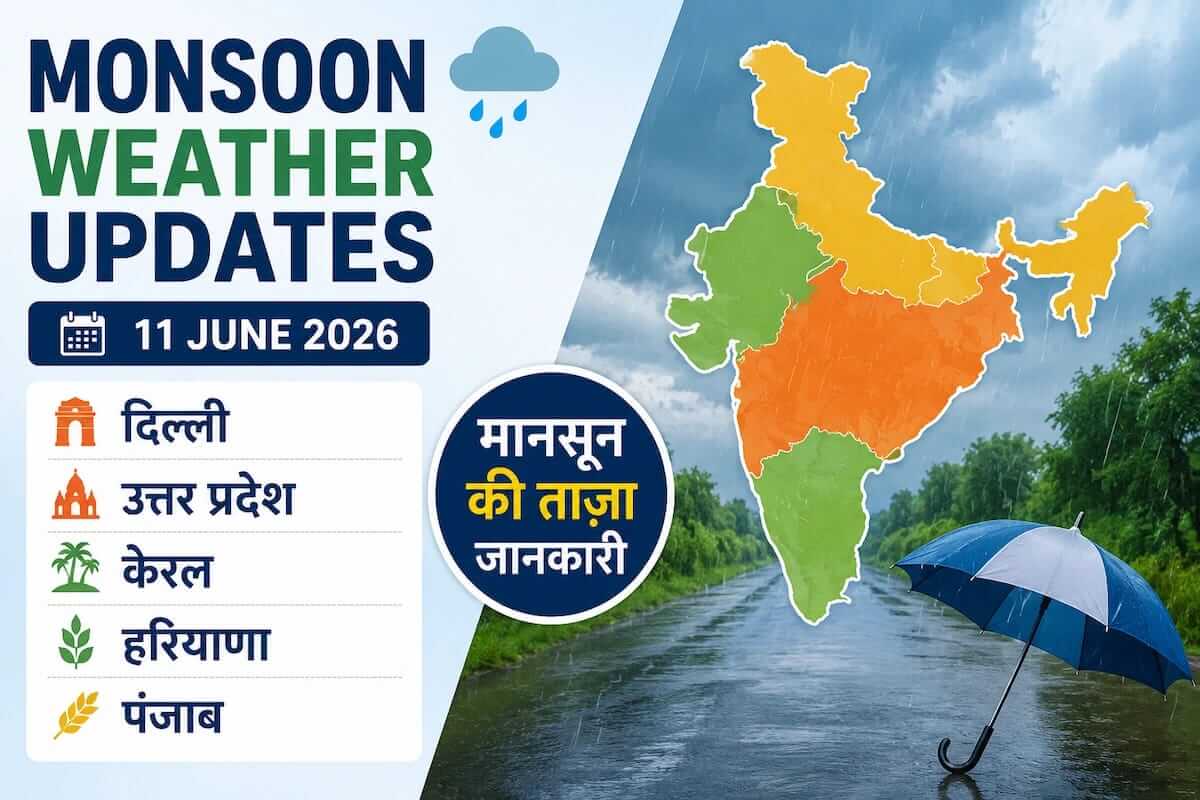 MONSOON
WEATHER
UPDATES

11 JUNE 2026

दिल्ली
उत्तर प्रदेश
केरल
हरियाणा
पंजाब

मानसून
की ताज़ा
जानकारी